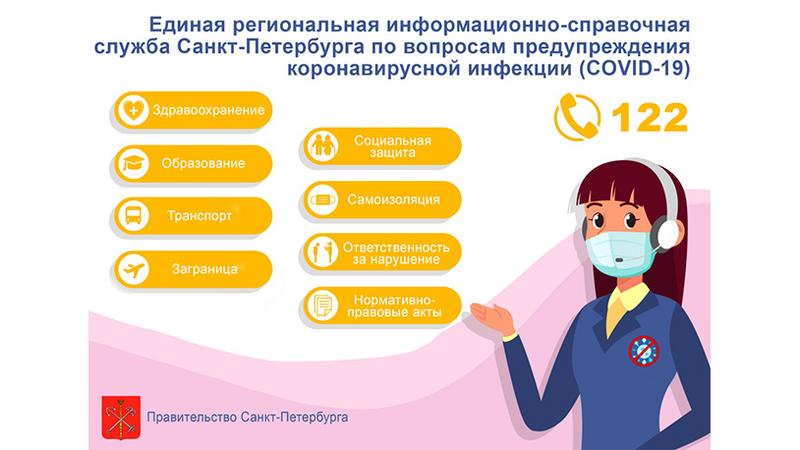 Единая региональная информационно-справочная служба Санкт-Петербурга по вопросам предупреждения коронавирусной инфекции (COVID-19)

122

Здравоохранение

Образование

Транспорт

Заграница

Социальная защита

Самоизоляция

Ответственность за нарушение

Нормативно-правовые акты

Правительство Санкт-Петербурга